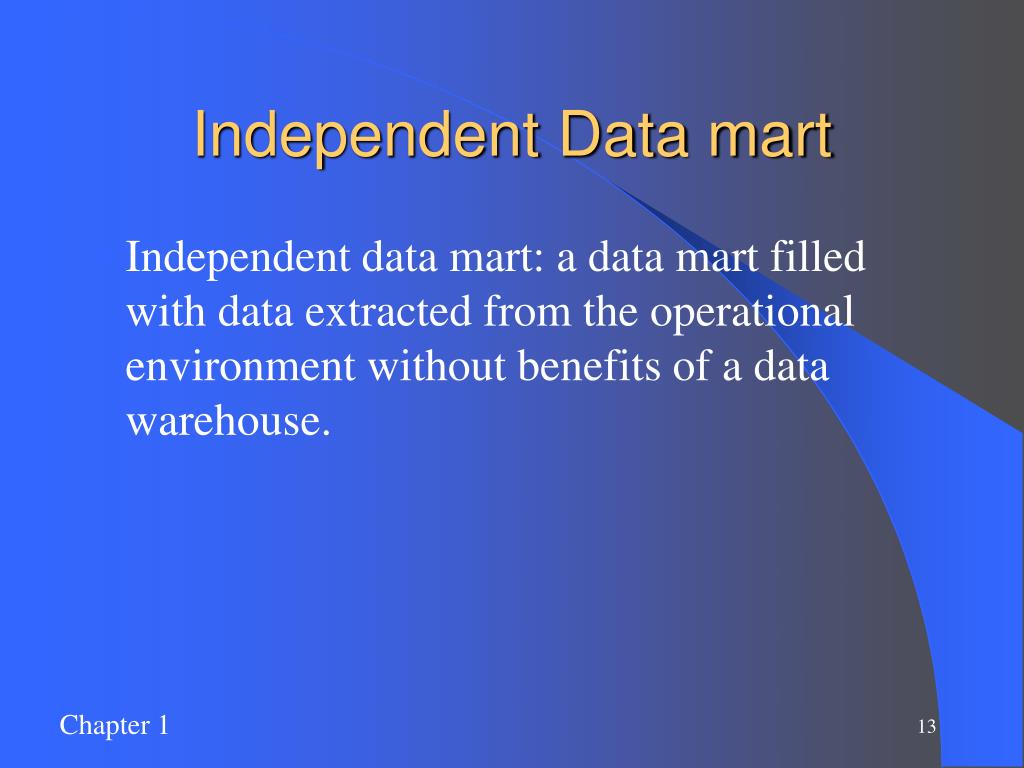 Independent Data mart

Independent data mart: a data mart filled with data extracted from the operational environment without benefits of a data warehouse.

Chapter 1

13